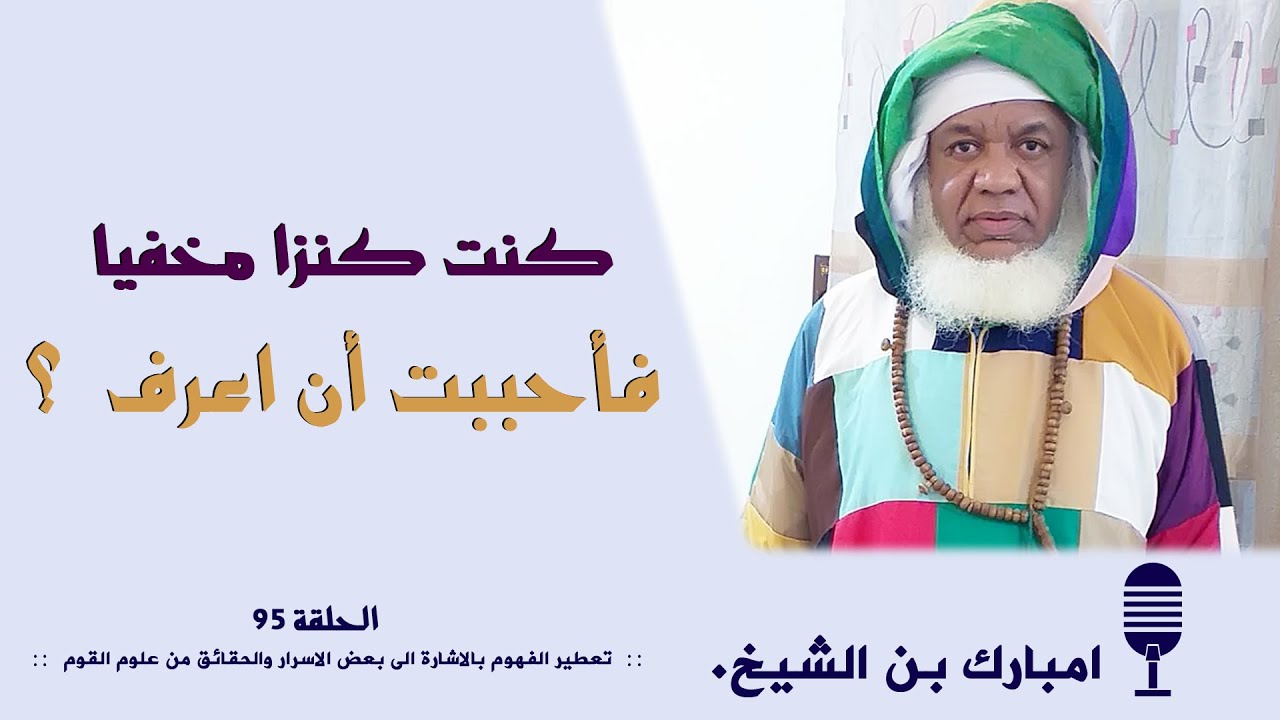 كنت كنزا مخفيا

فأحببت أن اعرف ؟

الحلقة 95

:: تعطير الفهوم بالاشارة الى بعض الاسرار والحقائق من علوم القوم ::

امبارك بن الشيخ.